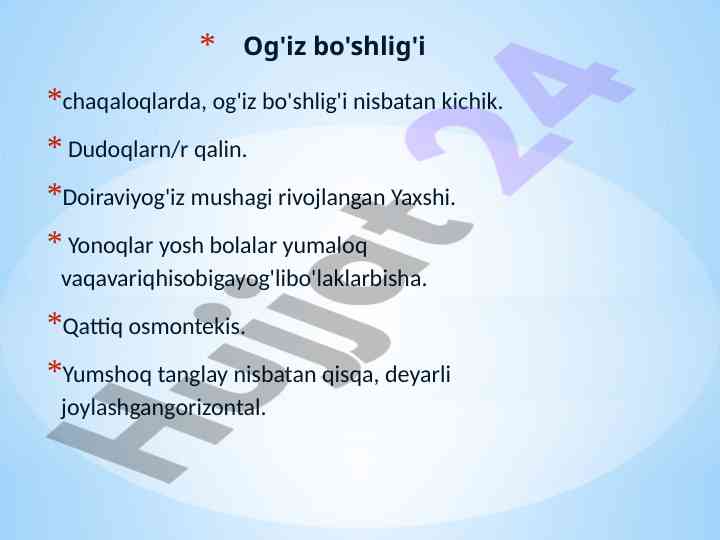 * Og'iz bo'shlig'i

*chaqaloqlarda, og'iz bo'shlig'i nisbatan kichik.

* Dudoqlarn/r qalin.

*Doiraviyog'iz mushagi rivojlangan Yaxshi.

* Yonoqlar yosh bolalar yumaloq vaqavariqhisobigayog'libo'laklarbisha.

*Qattiq osmontekis.

*Yumshoq tanglay nisbatan qisqa, deyarli joylashgangorizontal.

Hujjat 24